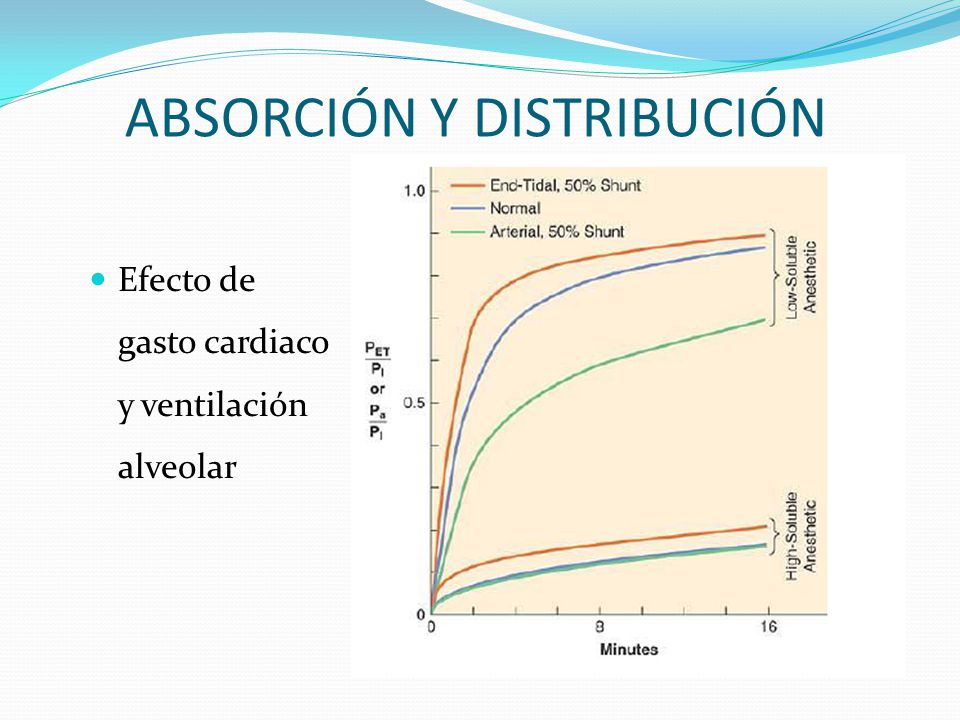 ABSORCIÓN Y DISTRIBUCIÓN

Efecto de gasto cardiaco y ventilación alveolar

End-Tidal, 50% Shunt
Normal
Arterial, 50% Shunt

1.0
0.5
0

$\frac{P_{ET}}{P_I}$
or
$\frac{P_a}{P_I}$

Low-Soluble Anesthetic

High-Soluble Anesthetic

0
8
16
Minutes